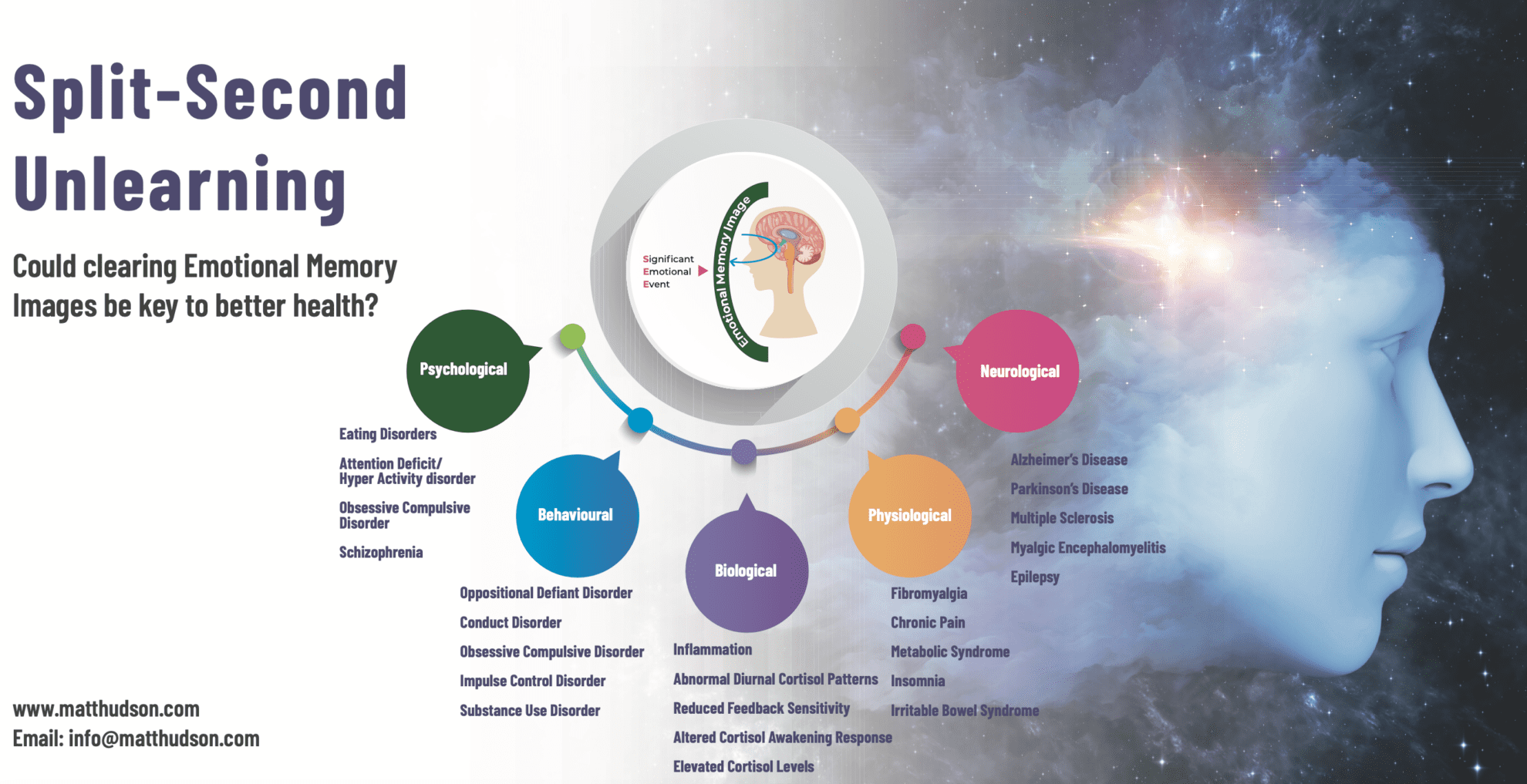 Split-Second Unlearning

Could clearing Emotional Memory Images be key to better health?

Significant Emotional Event

Emotional Memory Image

Psychological

Eating Disorders

Attention Deficit/ Hyper Activity disorder

Obsessive Compulsive Disorder

Schizophrenia

Behavioural

Oppositional Defiant Disorder

Conduct Disorder

Obsessive Compulsive Disorder

Impulse Control Disorder

Substance Use Disorder

Biological

Inflammation

Abnormal Diurnal Cortisol Patterns

Reduced Feedback Sensitivity

Altered Cortisol Awakening Response

Elevated Cortisol Levels

Physiological

Fibromyalgia

Chronic Pain

Metabolic Syndrome

Insomnia

Irritable Bowel Syndrome

Neurological

Alzheimer's Disease

Parkinson's Disease

Multiple Sclerosis

Myalgic Encephalomyelitis

Epilepsy

www.matthudson.com
Email: info@matthudson.com